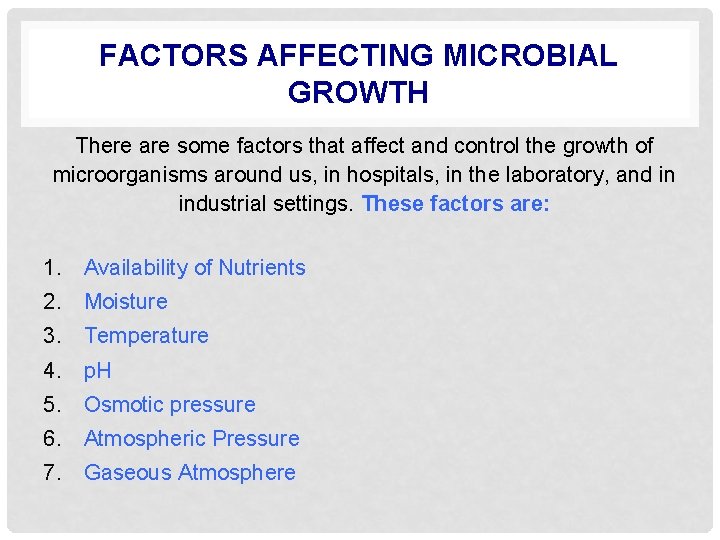 FACTORS AFFECTING MICROBIAL GROWTH

There are some factors that affect and control the growth of microorganisms around us, in hospitals, in the laboratory, and in industrial settings. These factors are:

1. Availability of Nutrients
2. Moisture
3. Temperature
4. pH
5. Osmotic pressure
6. Atmospheric Pressure
7. Gaseous Atmosphere